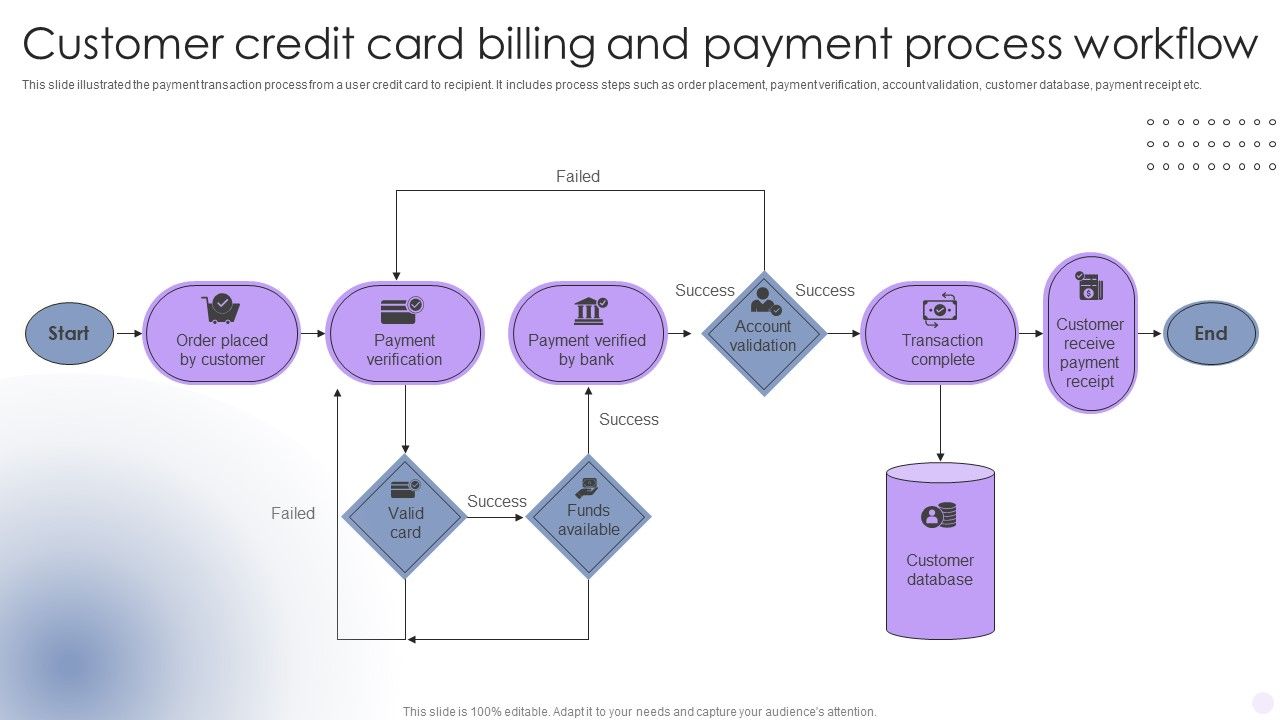 Customer credit card billing and payment process workflow

This slide illustrated the payment transaction process from a user credit card to recipient. It includes process steps such as order placement, payment verification, account validation, customer database, payment receipt etc.

Failed

Start

Order placed by customer

Payment verification

Payment verified by bank

Success

Account validation

Success

Transaction complete

Customer receive payment receipt

End

Success

Failed

Valid card

Success

Funds available

Customer database

This slide is 100% editable. Adapt it to your needs and capture your audience's attention.